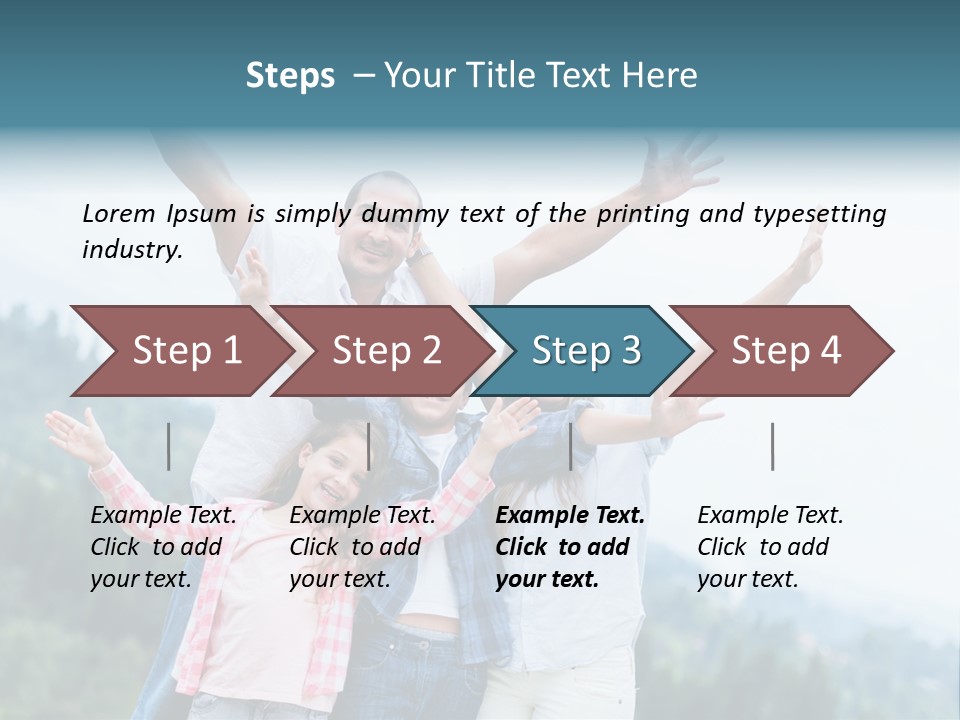 Steps – Your Title Text Here

Lorem Ipsum is simply dummy text of the printing and typesetting industry.

Step 1

Step 2

Step 3

Step 4

Example Text. Click to add your text.

Example Text. Click to add your text.

Example Text. Click to add your text.

Example Text. Click to add your text.